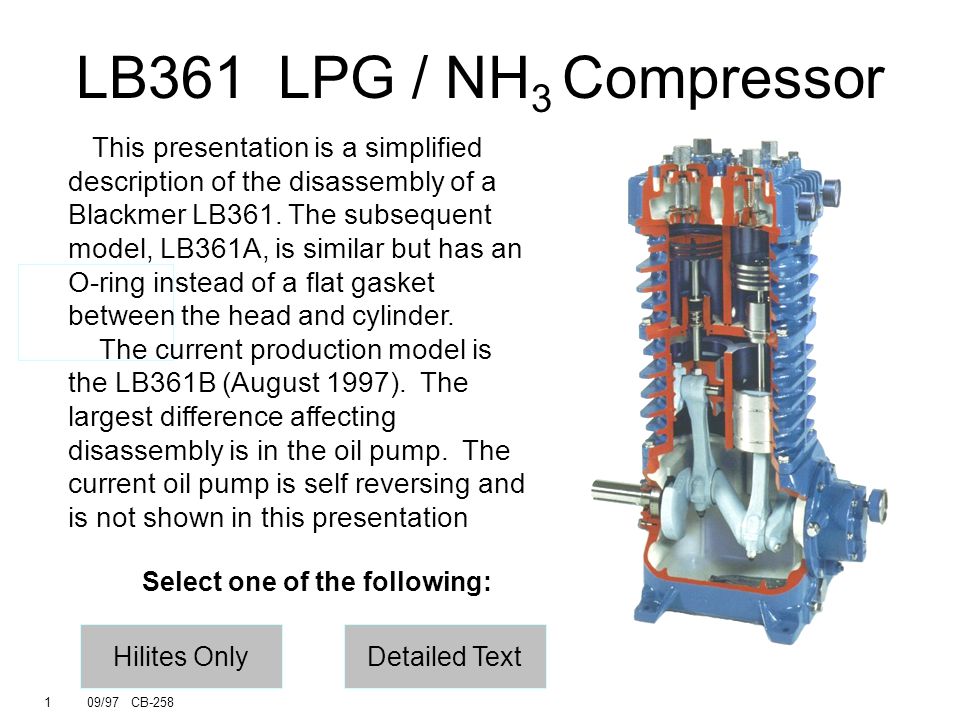 LB361 LPG / $NH_3$ Compressor

This presentation is a simplified description of the disassembly of a Blackmer LB361. The subsequent model, LB361A, is similar but has an O-ring instead of a flat gasket between the head and cylinder.

The current production model is the LB361B (August 1997). The largest difference affecting disassembly is in the oil pump. The current oil pump is self reversing and is not shown in this presentation

Select one of the following:

Hilites Only

Detailed Text

1 09/97 CB-258